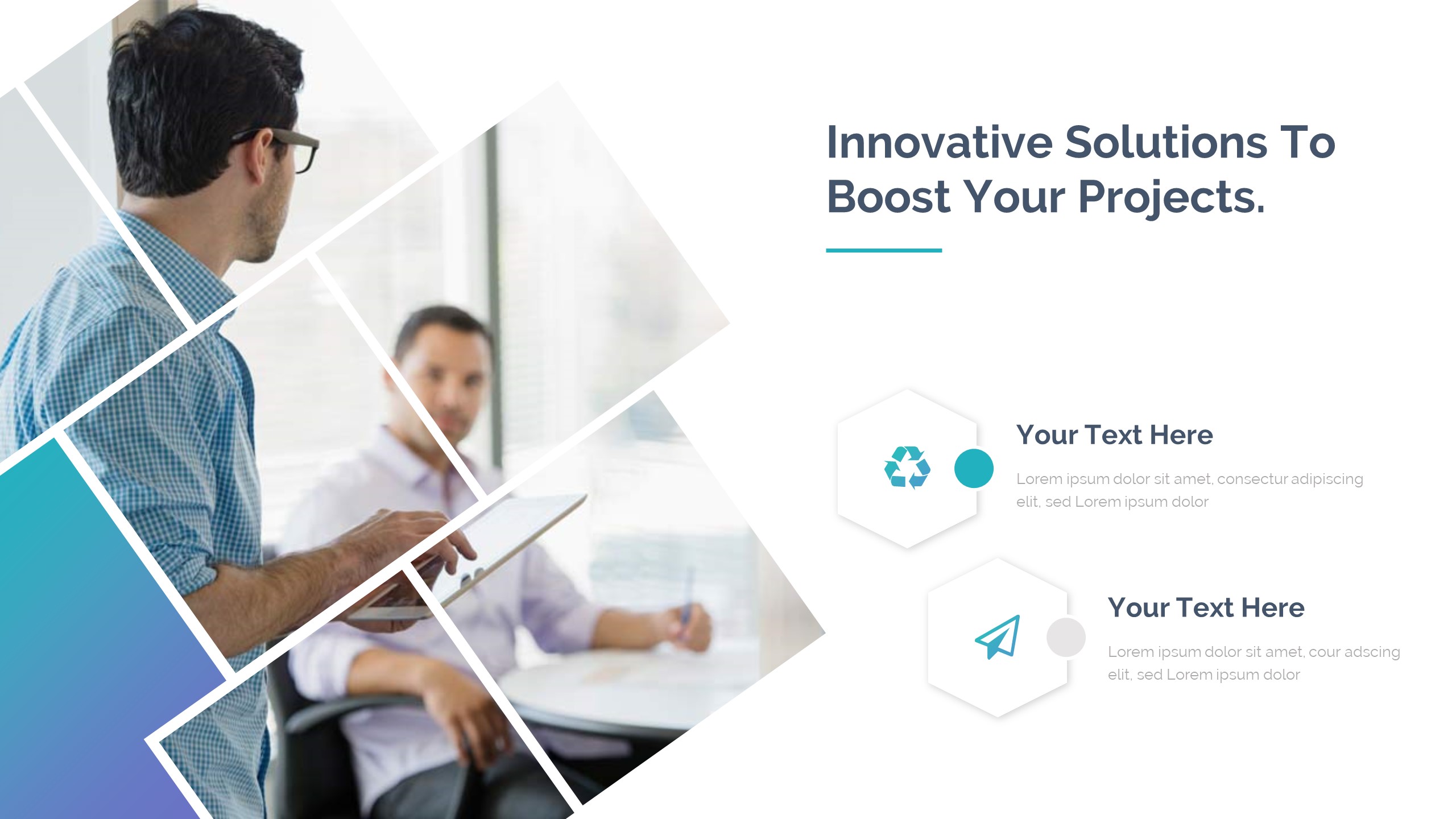 Innovative Solutions To Boost Your Projects.

Your Text Here

Lorem ipsum dolor sit amet, consectur adipiscing elit, sed Lorem ipsum dolor

Your Text Here

Lorem ipsum dolor sit amet, cour adscing elit, sed Lorem ipsum dolor